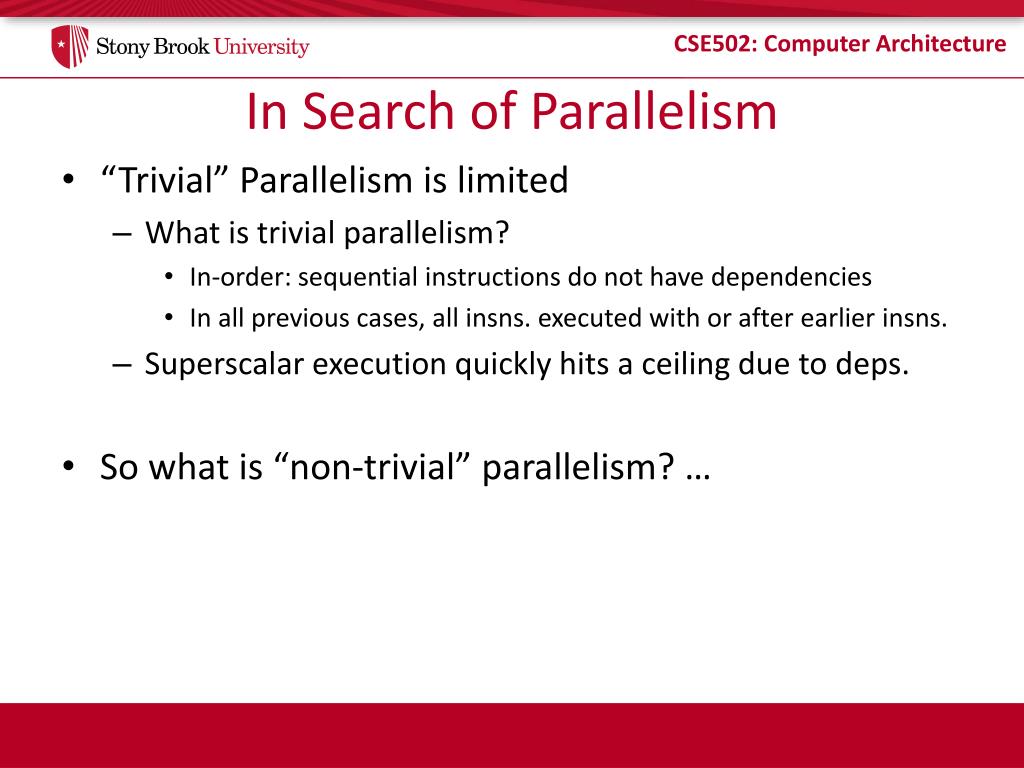 Stony Brook University

CSE502: Computer Architecture

In Search of Parallelism

• “Trivial” Parallelism is limited
  – What is trivial parallelism?
    • In-order: sequential instructions do not have dependencies
    • In all previous cases, all insns. executed with or after earlier insns.
  – Superscalar execution quickly hits a ceiling due to deps.

• So what is “non-trivial” parallelism? …